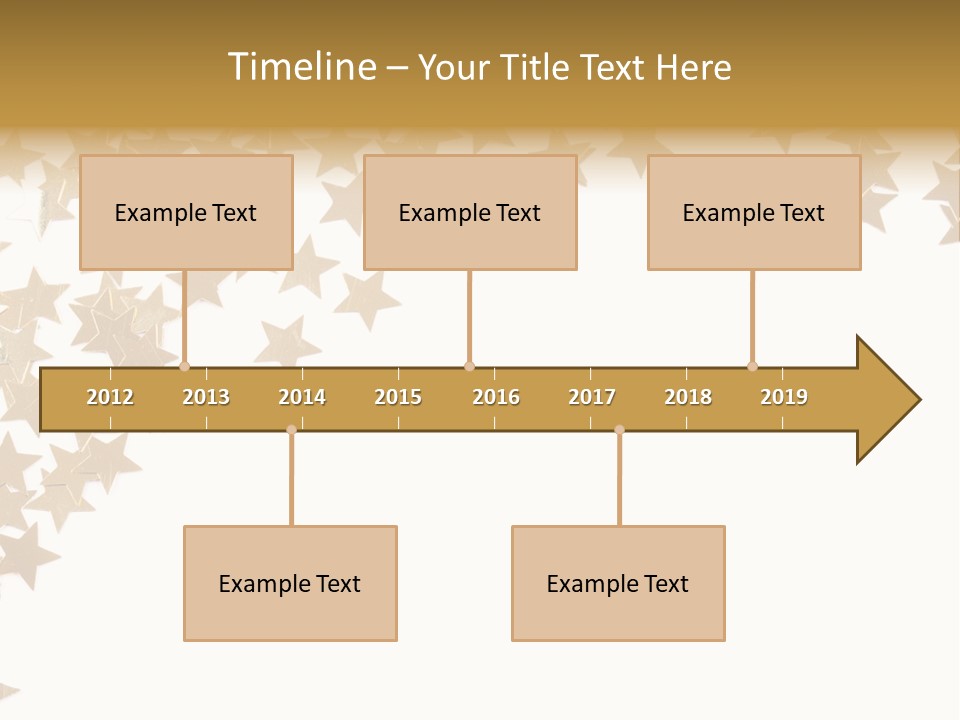 Timeline – Your Title Text Here

Example Text

Example Text

Example Text

2012 2013 2014 2015 2016 2017 2018 2019

Example Text

Example Text